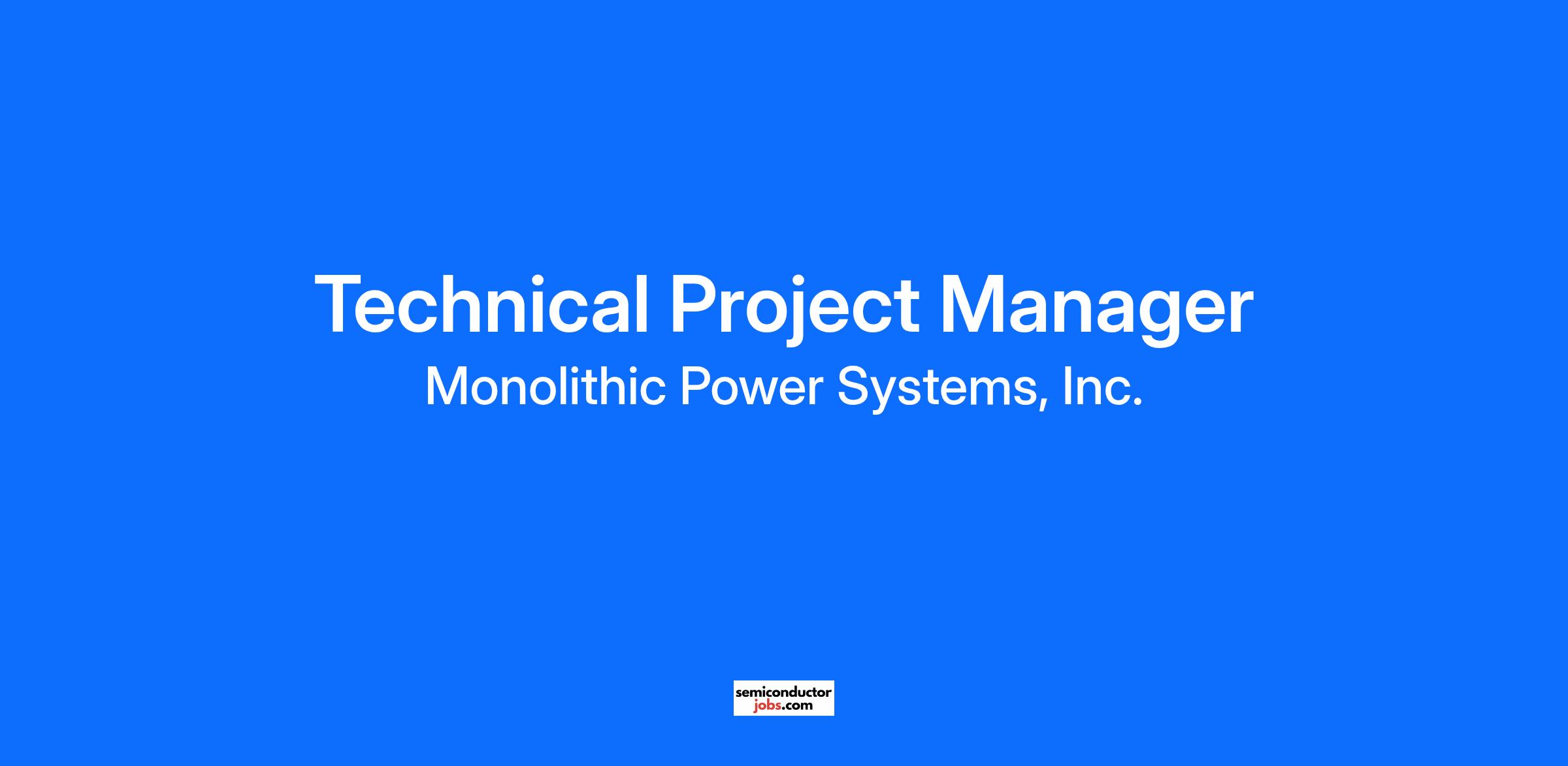 Technical Project Manager
Monolithic Power Systems, Inc.

semiconductor
jobs.com